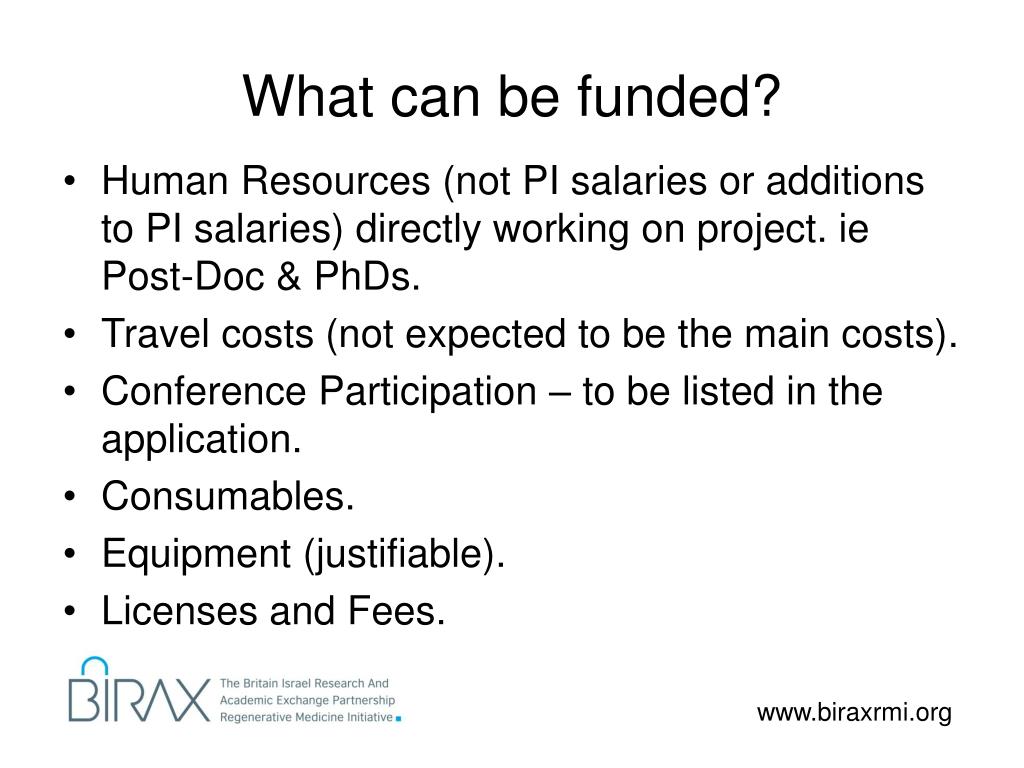 What can be funded?

• Human Resources (not PI salaries or additions to PI salaries) directly working on project. ie Post-Doc & PhDs.
• Travel costs (not expected to be the main costs).
• Conference Participation – to be listed in the application.
• Consumables.
• Equipment (justifiable).
• Licenses and Fees.

BIRAX
The Britain Israel Research And Academic Exchange Partnership Regenerative Medicine Initiative

www.biraxrmi.org